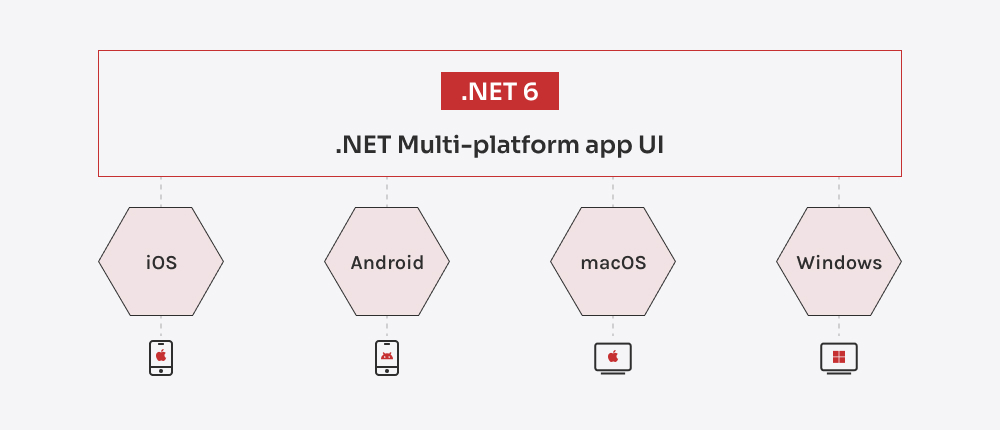 .NET 6

.NET Multi-platform app UI

iOS

Android

macOS

Windows